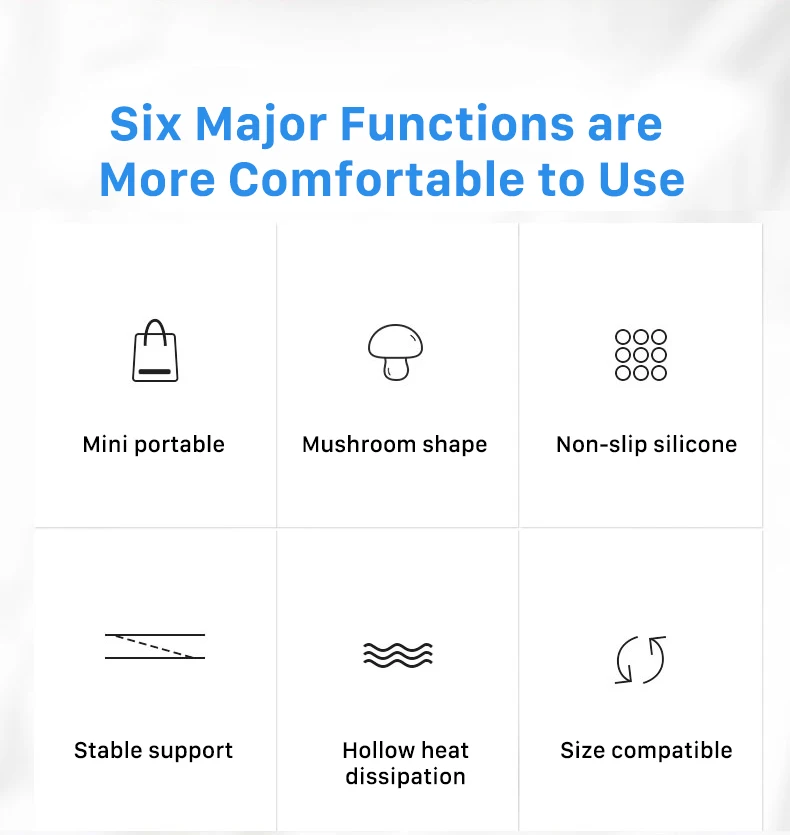 Six Major Functions are More Comfortable to Use

Mini portable

Mushroom shape

Non-slip silicone

Stable support

Hollow heat dissipation

Size compatible